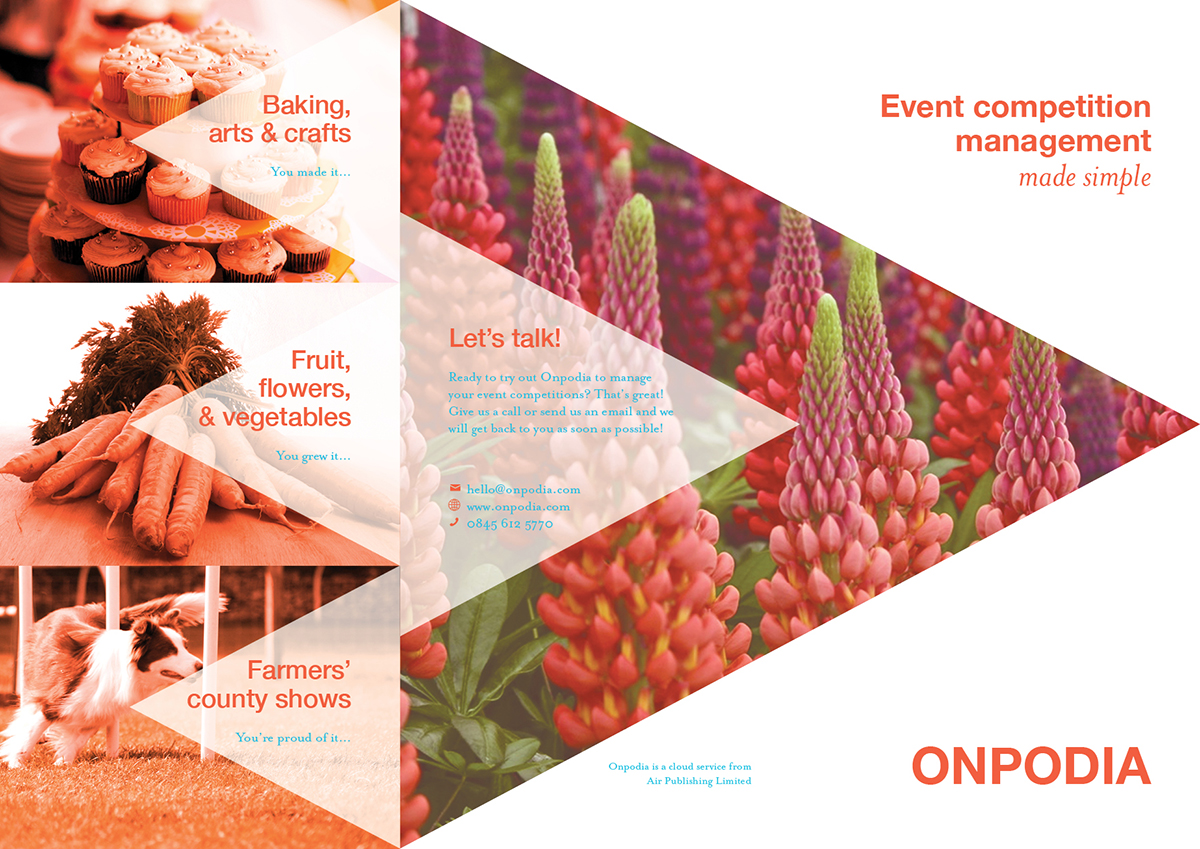 Baking, arts & crafts

You made it…

Fruit, flowers, & vegetables

You grew it…

Farmers' county shows

You're proud of it…

Let's talk!

Ready to try out Onpodia to manage your event competitions? That's great! Give us a call or send us an email and we will get back to you as soon as possible!

hello@onpodia.com
www.onpodia.com
0845 612 5770

Onpodia is a cloud service from Air Publishing Limited

Event competition management
made simple

ONPODIA